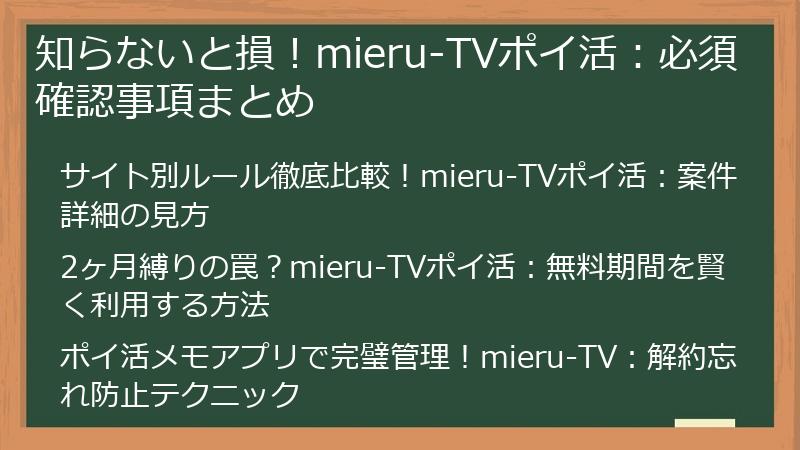 知らないと損！mieru-TVポイ活：必須確認事項まとめ

サイト別ルール徹底比較！mieru-TVポイ活：案件詳細の見方

2ヶ月縛りの罠？mieru-TVポイ活：無料期間を賢く利用する方法

ポイ活メモアプリで完璧管理！mieru-TV：解約忘れ防止テクニック